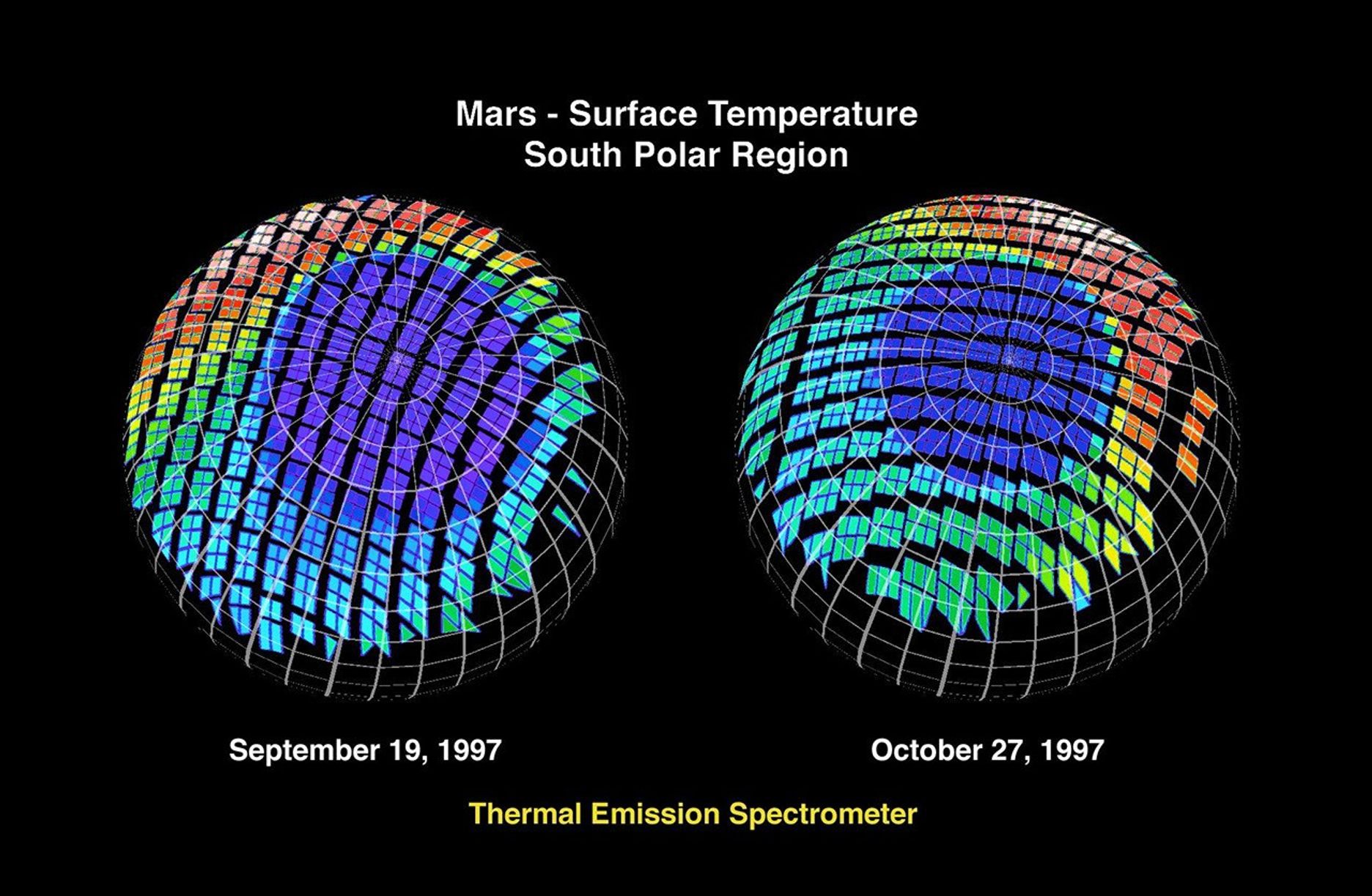 Mars - Surface Temperature
South Polar Region

September 19, 1997

October 27, 1997

Thermal Emission Spectrometer